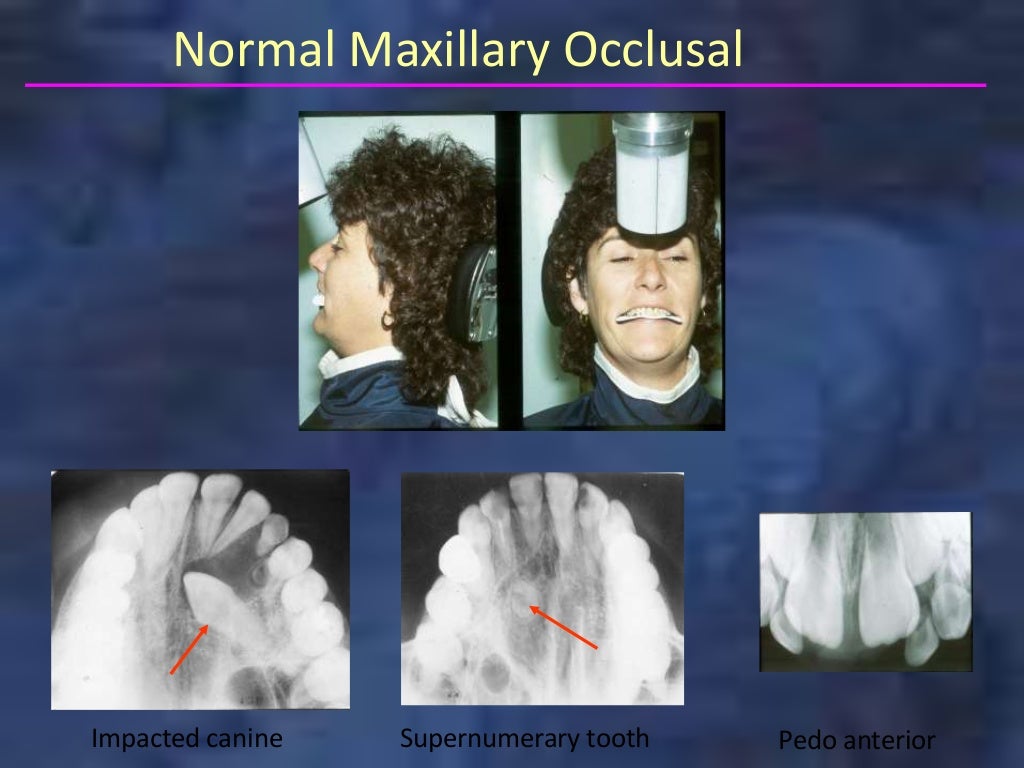 Normal Maxillary Occlusal

Impacted canine

Supernumerary tooth

Pedo anterior